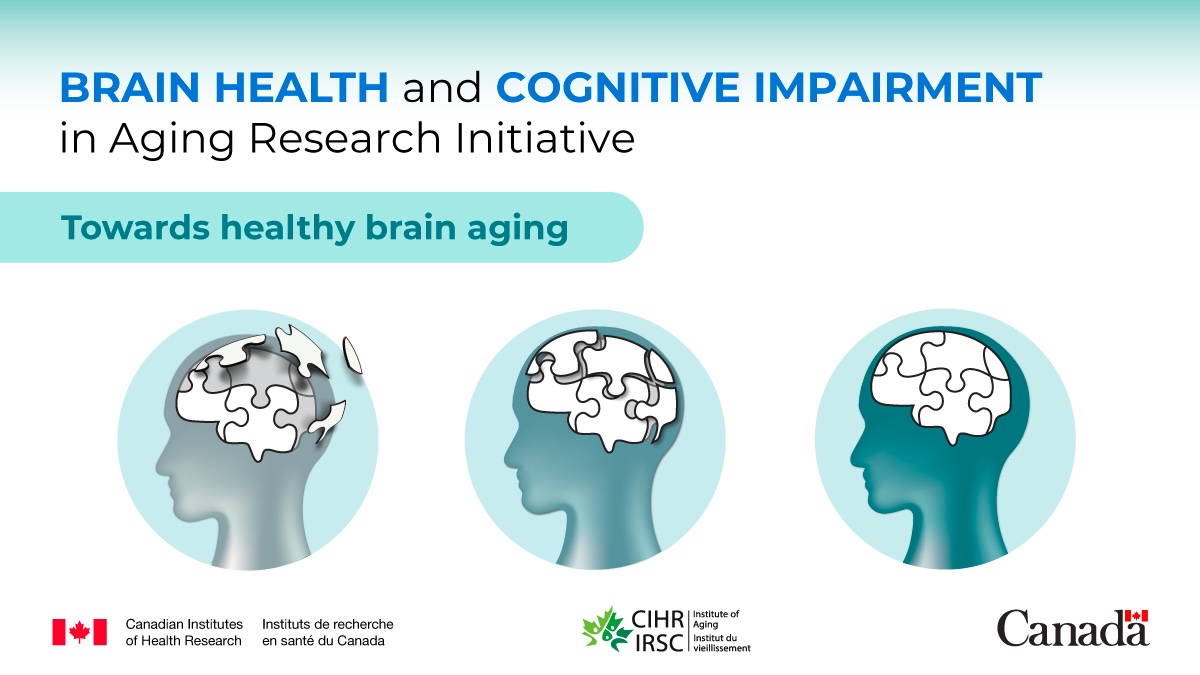 BRAIN HEALTH and COGNITIVE IMPAIRMENT in Aging Research Initiative

Towards healthy brain aging

Canadian Institutes of Health Research

Instituts de recherche en santé du Canada

CIHR IRSC

Institute of Aging

Institut du vieillissement

Canada